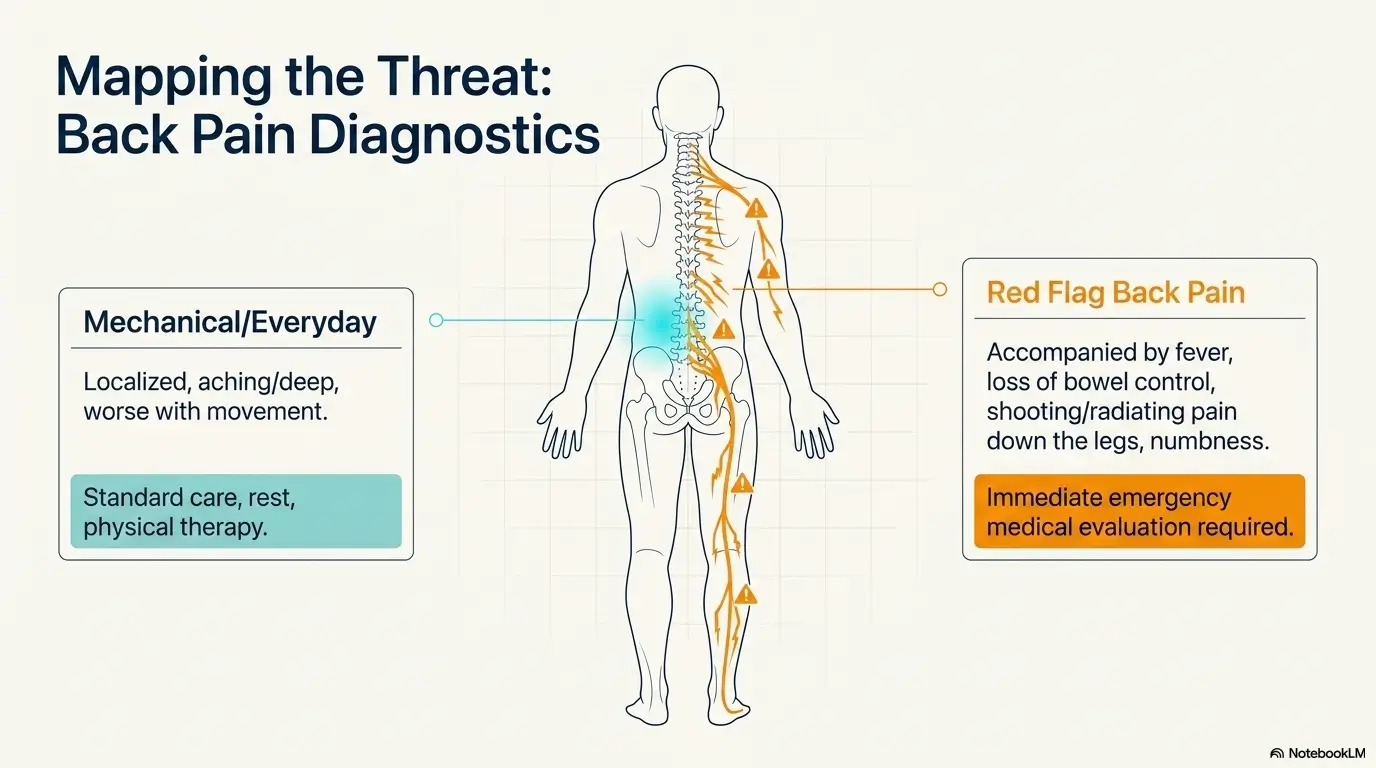 Mapping the Threat: Back Pain Diagnostics

Mechanical/Everyday

Localized, aching/deep, worse with movement.

Standard care, rest, physical therapy.

Red Flag Back Pain

Accompanied by fever, loss of bowel control, shooting/radiating pain down the legs, numbness.

Immediate emergency medical evaluation required.

NotebookLM